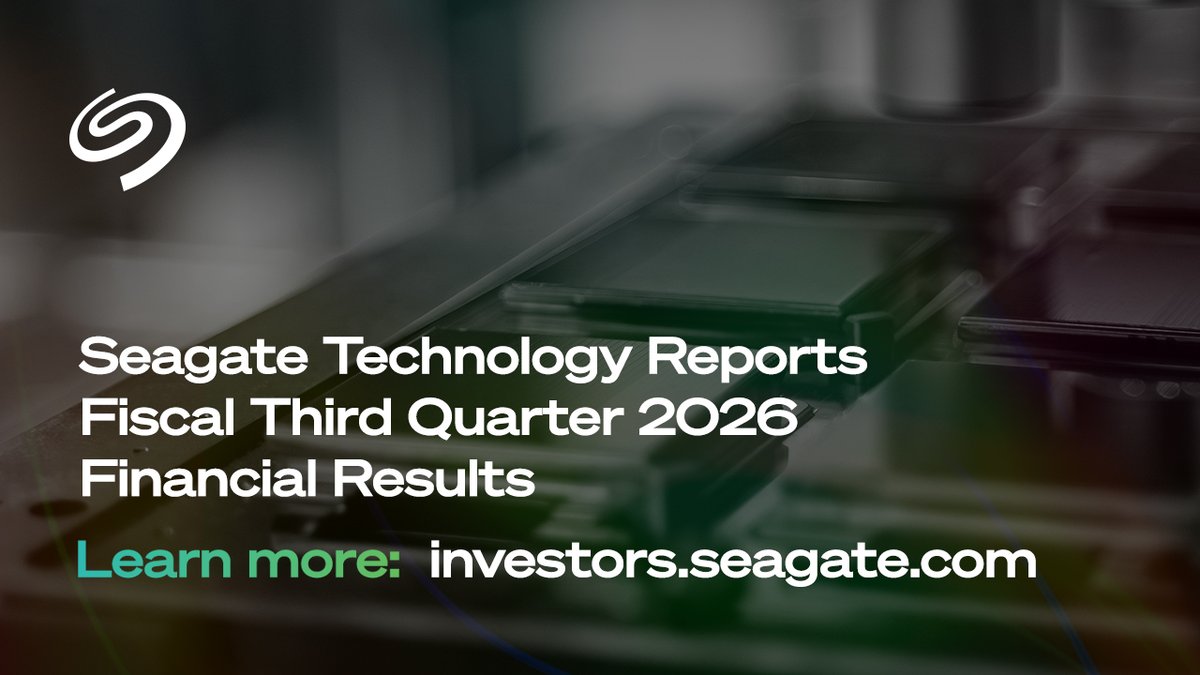 Seagate Technology Reports Fiscal Third Quarter 2026 Financial Results

Learn more: investors.seagate.com